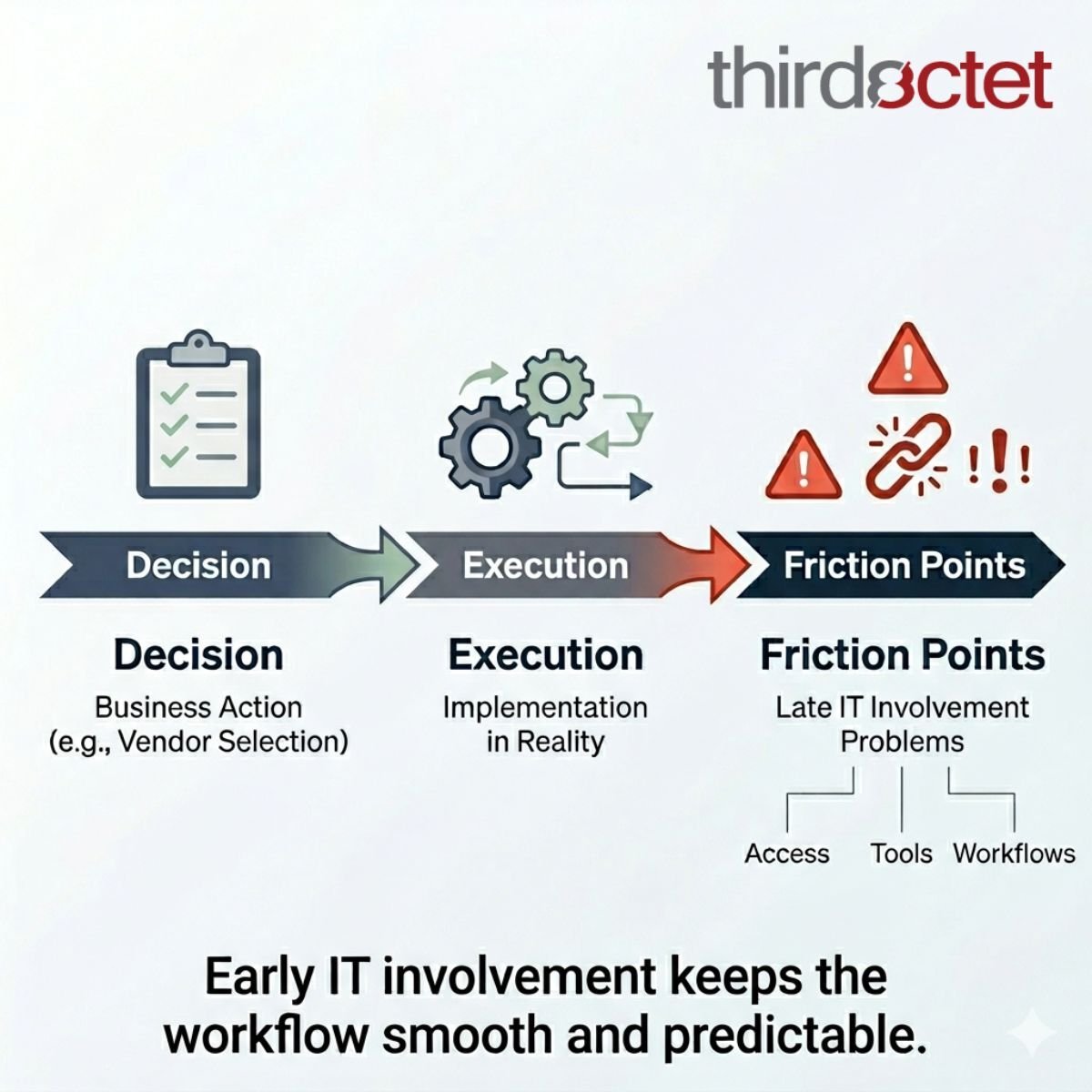 thirdoctet

Decision

Execution

Friction Points

Decision
Business Action
(e.g., Vendor Selection)

Execution
Implementation
in Reality

Friction Points
Late IT Involvement
Problems

Access Tools Workflows

Early IT involvement keeps the workflow smooth and predictable.